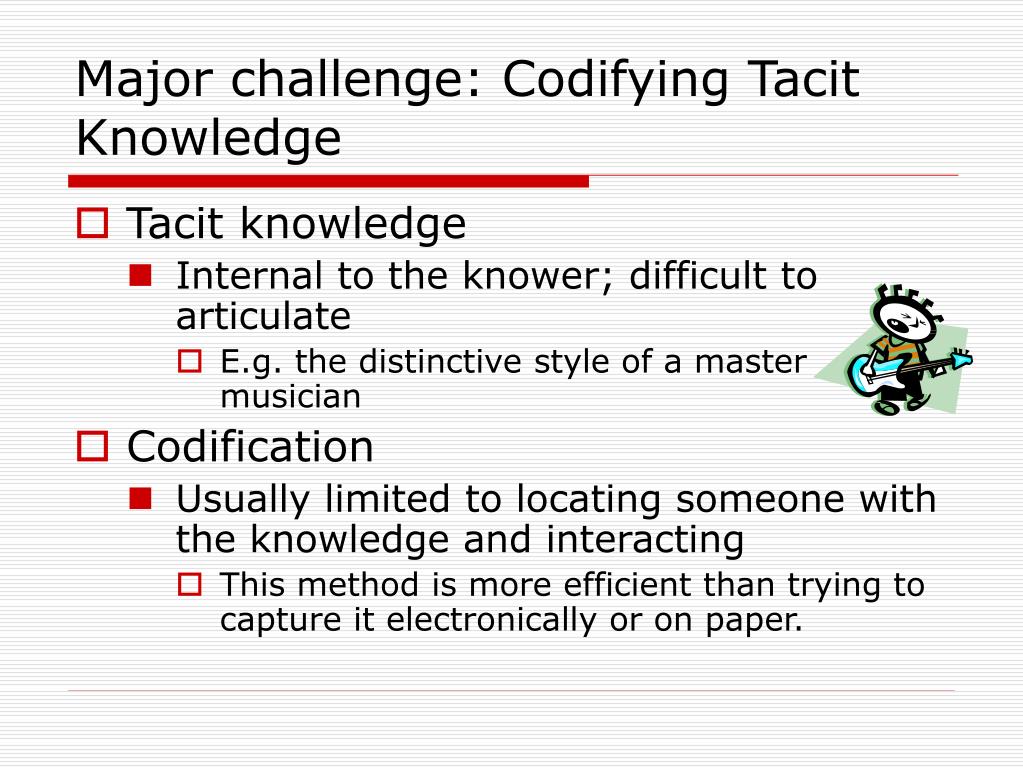 Major challenge: Codifying Tacit Knowledge

Tacit knowledge

Internal to the knower; difficult to articulate

E.g. the distinctive style of a master musician

Codification

Usually limited to locating someone with the knowledge and interacting

This method is more efficient than trying to capture it electronically or on paper.